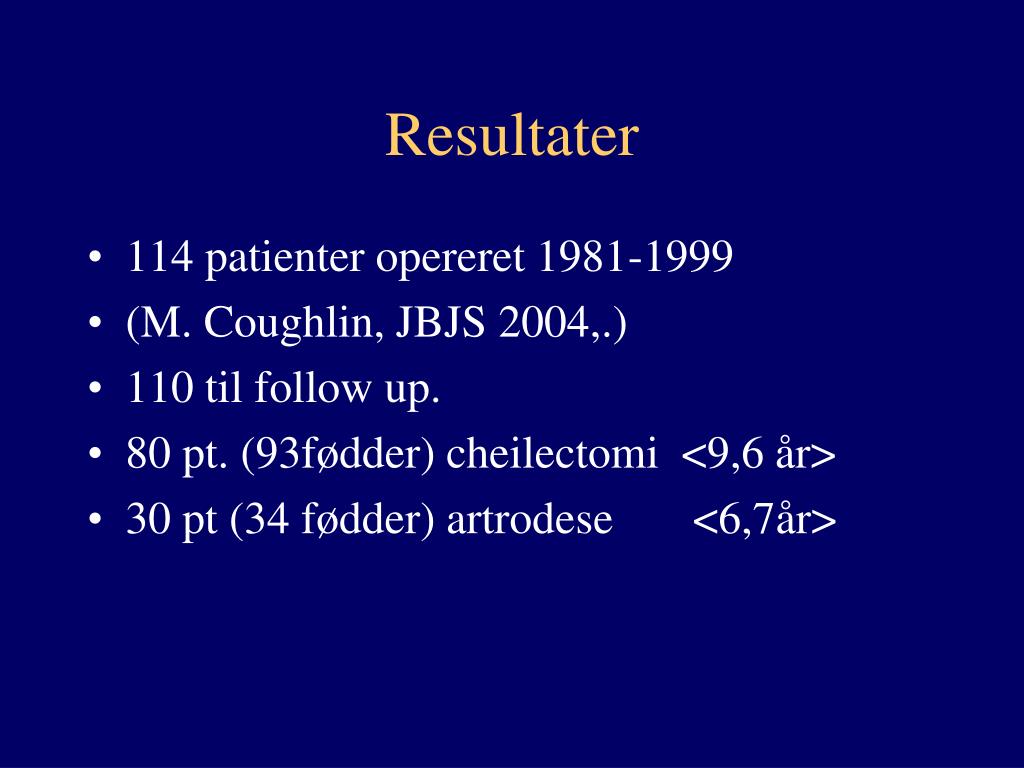 Resultater

• 114 patienter opereret 1981-1999
• (M. Coughlin, JBJS 2004,.)
• 110 til follow up.
• 80 pt. (93fødder) cheilectomi <9,6 år>
• 30 pt (34 fødder) artrodese <6,7år>